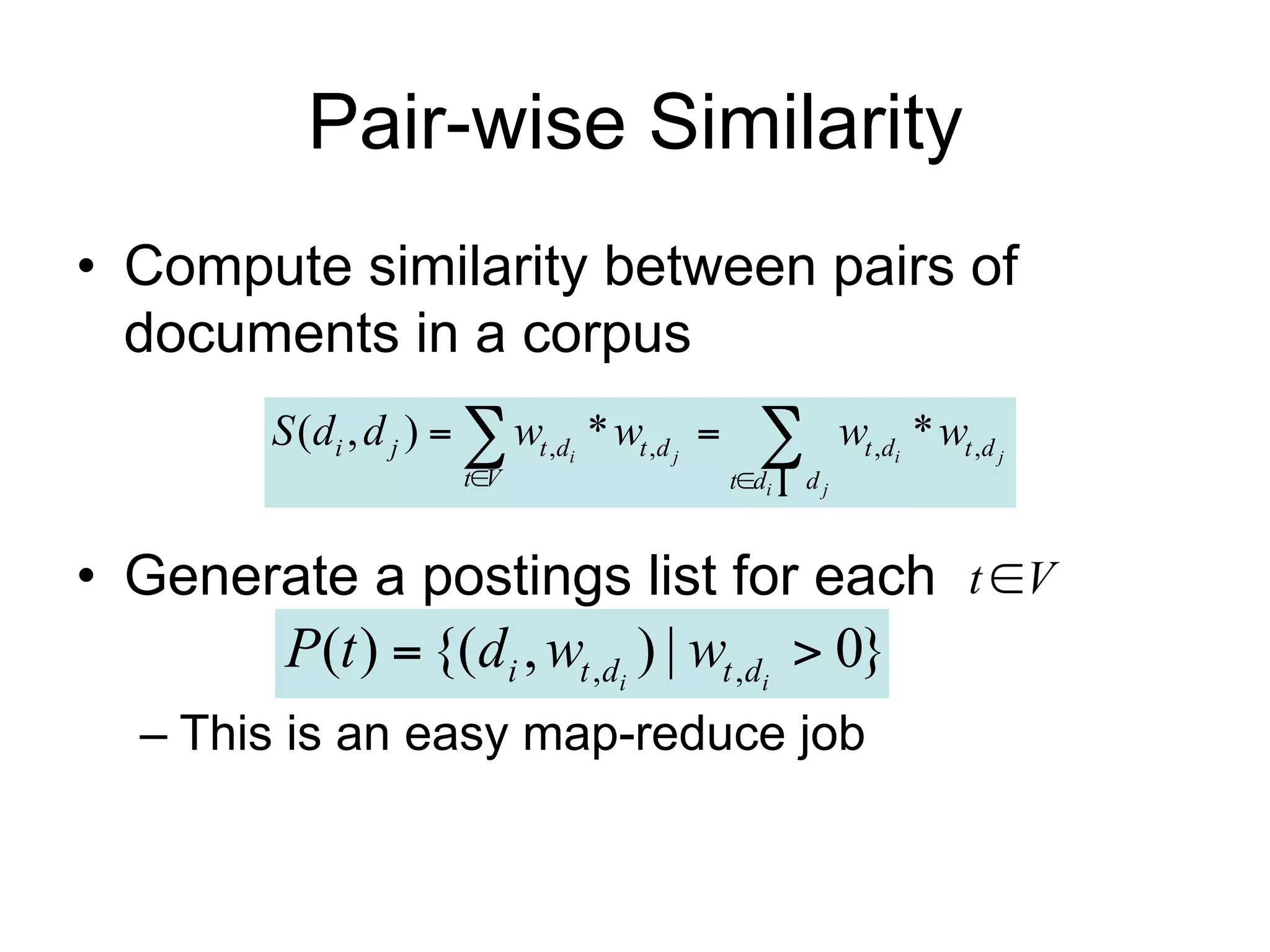 Pair-wise Similarity

• Compute similarity between pairs of documents in a corpus

$S(d_i, d_j) = \sum_{t \in V} w_{t,d_i} * w_{t,d_j} = \sum_{t \in d_i \cap d_j} w_{t,d_i} * w_{t,d_j}$

• Generate a postings list for each $t \in V$

$P(t) = \{(d_i, w_{t,d_i}) \mid w_{t,d_i} > 0\}$

– This is an easy map-reduce job